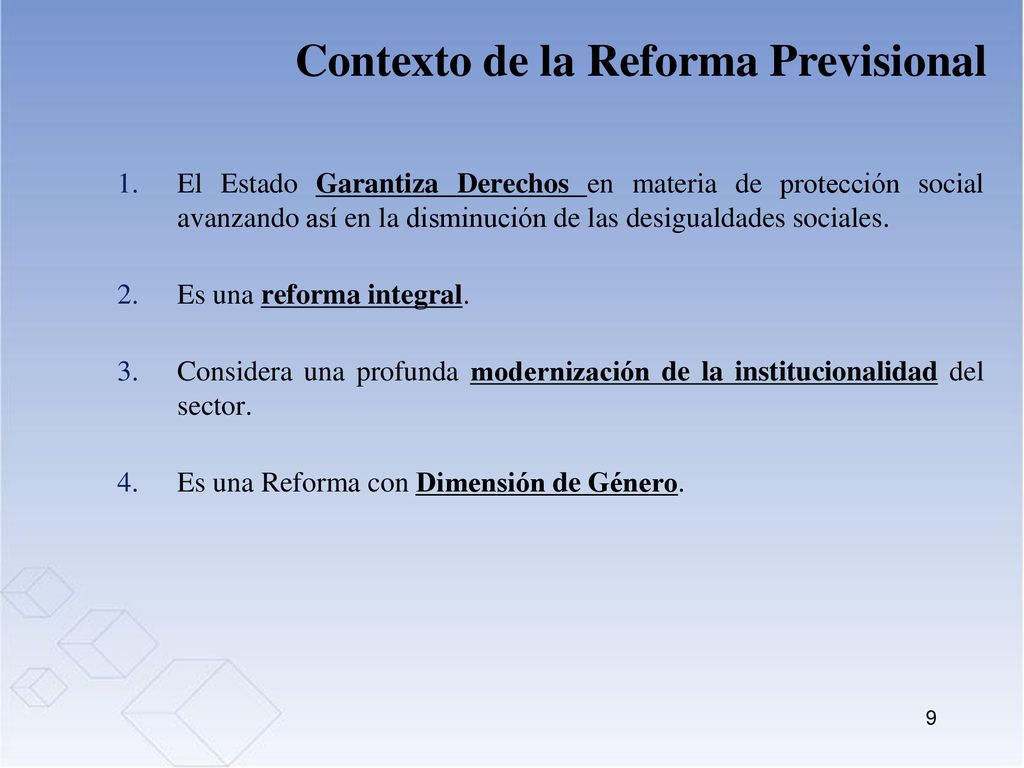 Contexto de la Reforma Previsional

1. El Estado Garantiza Derechos en materia de protección social avanzando así en la disminución de las desigualdades sociales.

2. Es una reforma integral.

3. Considera una profunda modernización de la institucionalidad del sector.

4. Es una Reforma con Dimensión de Género.

9